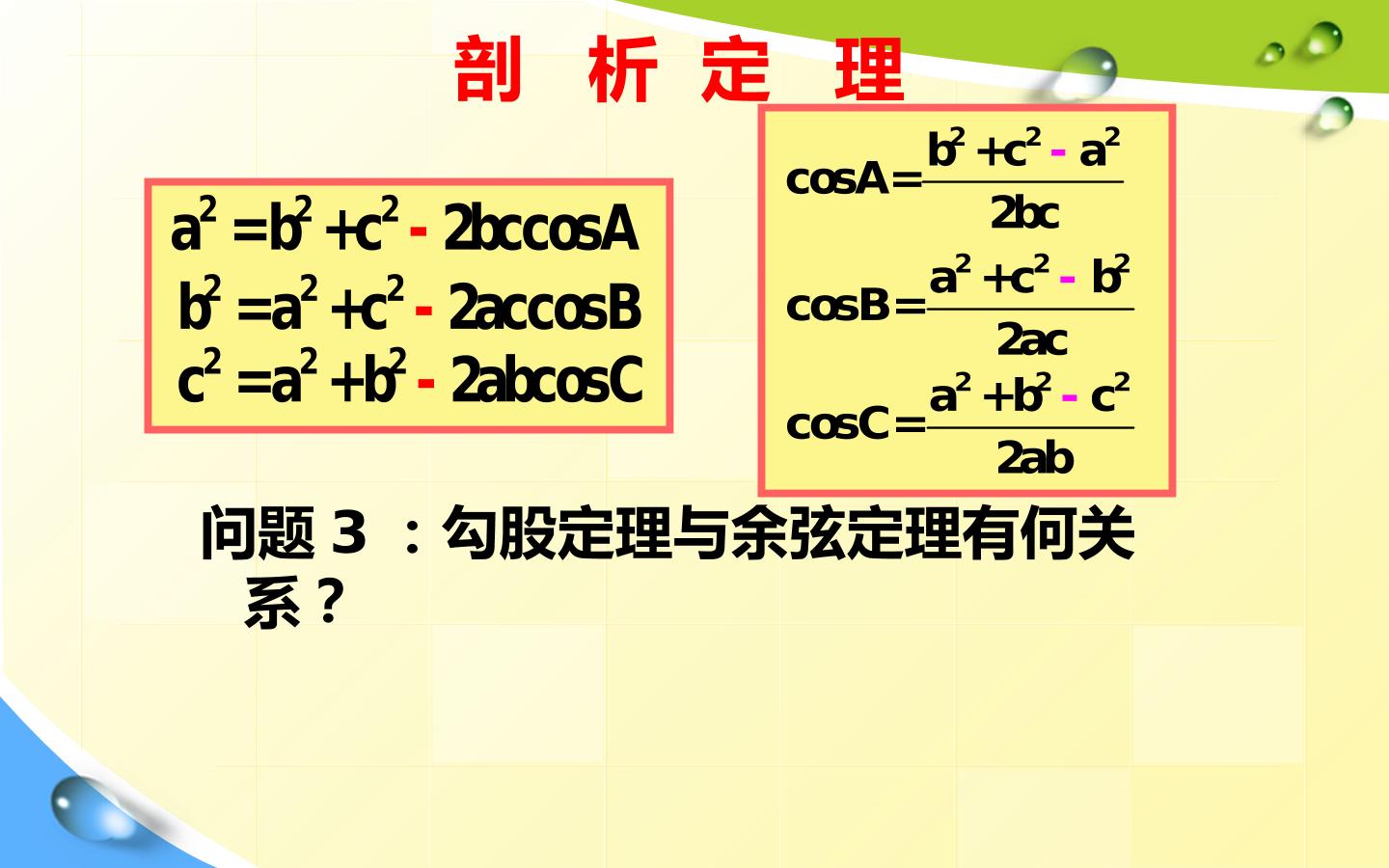 剖 析 定 理

$a^2=b^2+c^2-2bc\cos A$
$b^2=a^2+c^2-2ac\cos B$
$c^2=a^2+b^2-2ab\cos C$

$\cos A=\frac{b^2+c^2-a^2}{2bc}$
$\cos B=\frac{a^2+c^2-b^2}{2ac}$
$\cos C=\frac{a^2+b^2-c^2}{2ab}$

问题 3 ：勾股定理与余弦定理有何关系？